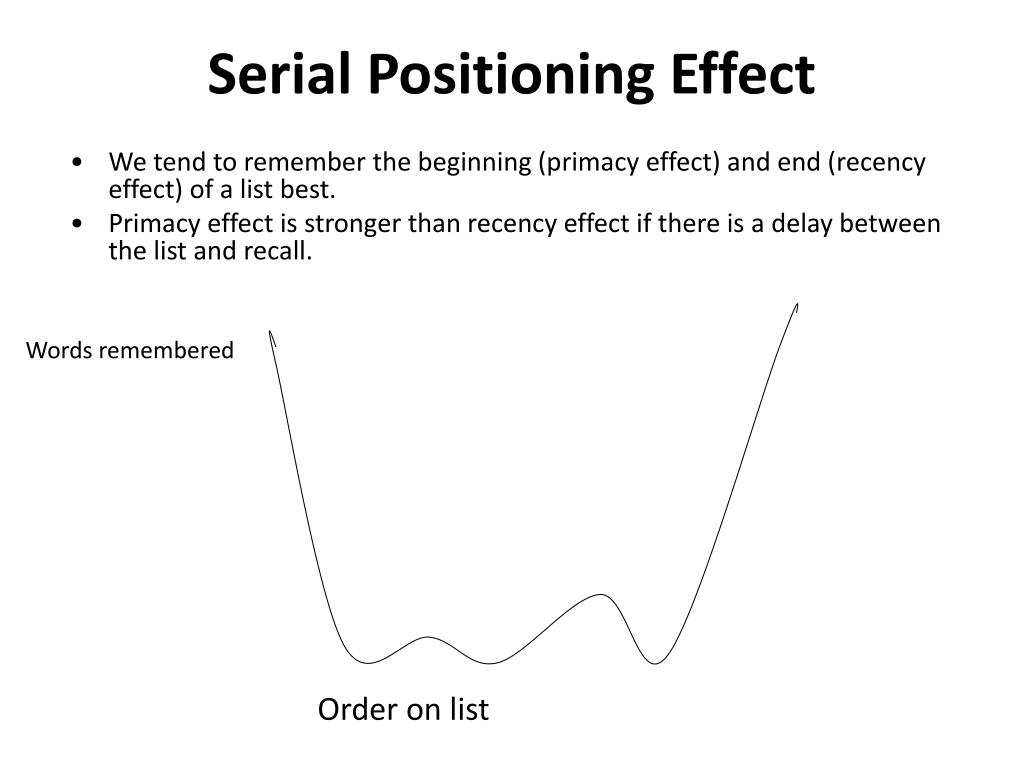 Serial Positioning Effect

• We tend to remember the beginning (primacy effect) and end (recency effect) of a list best.
• Primacy effect is stronger than recency effect if there is a delay between the list and recall.

Words remembered

Order on list